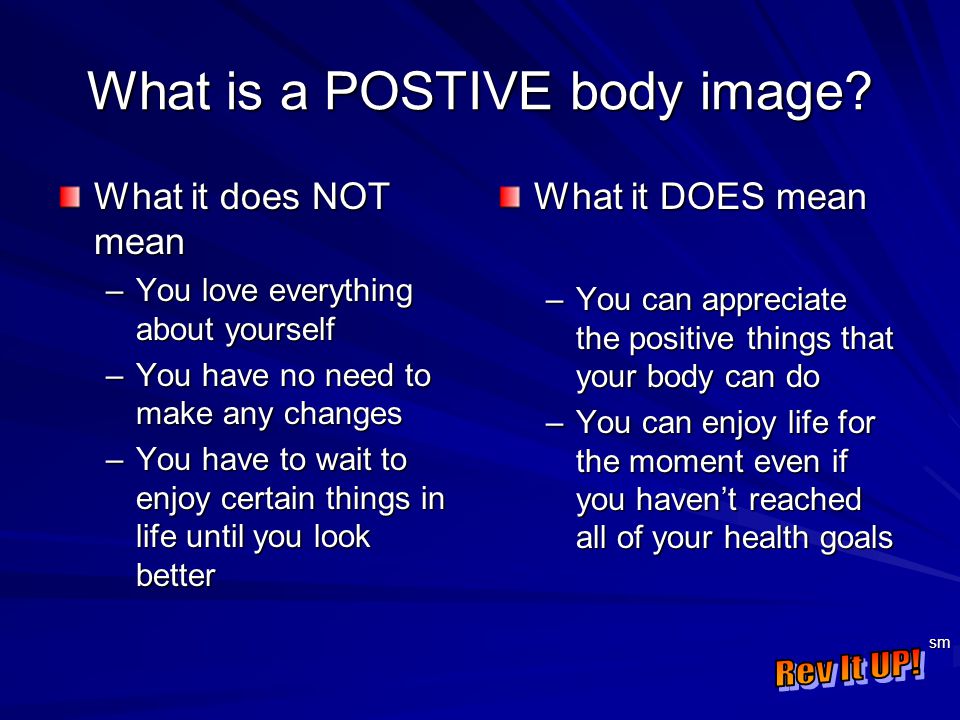 What is a POSTIVE body image?

What it does NOT mean

– You love everything about yourself

– You have no need to make any changes

– You have to wait to enjoy certain things in life until you look better

What it DOES mean

– You can appreciate the positive things that your body can do

– You can enjoy life for the moment even if you haven't reached all of your health goals

Rev It UP! sm